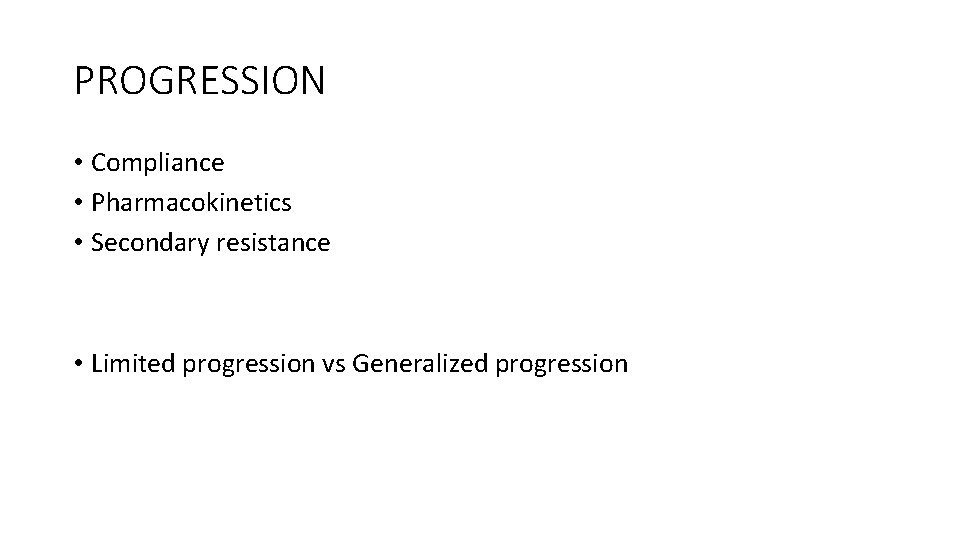 PROGRESSION

• Compliance
• Pharmacokinetics
• Secondary resistance

• Limited progression vs Generalized progression